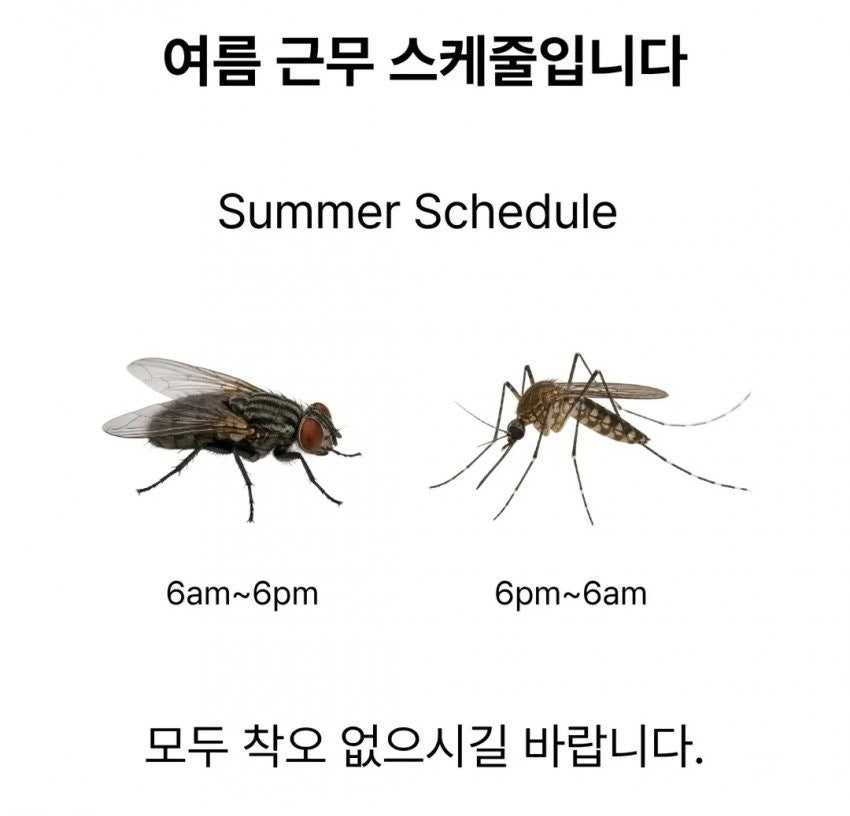 여름 근무 스케줄입니다

Summer Schedule

6am~6pm

6pm~6am

모두 착오 없으시길 바랍니다.